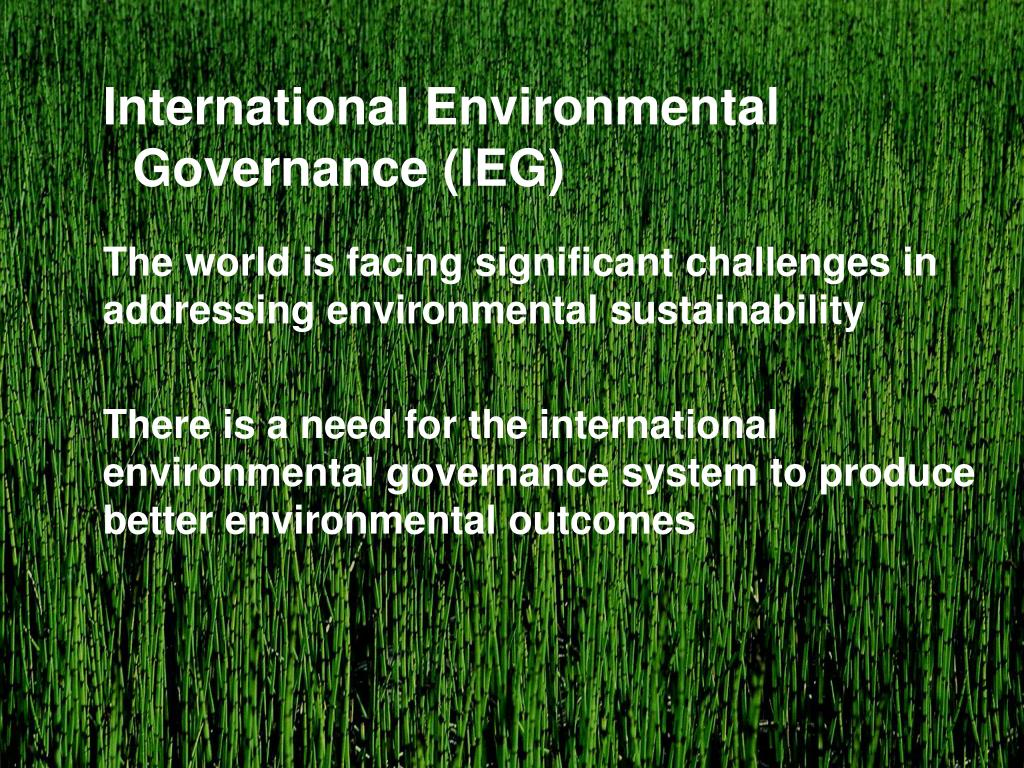 International Environmental Governance (IEG)

The world is facing significant challenges in addressing environmental sustainability

There is a need for the international environmental governance system to produce better environmental outcomes